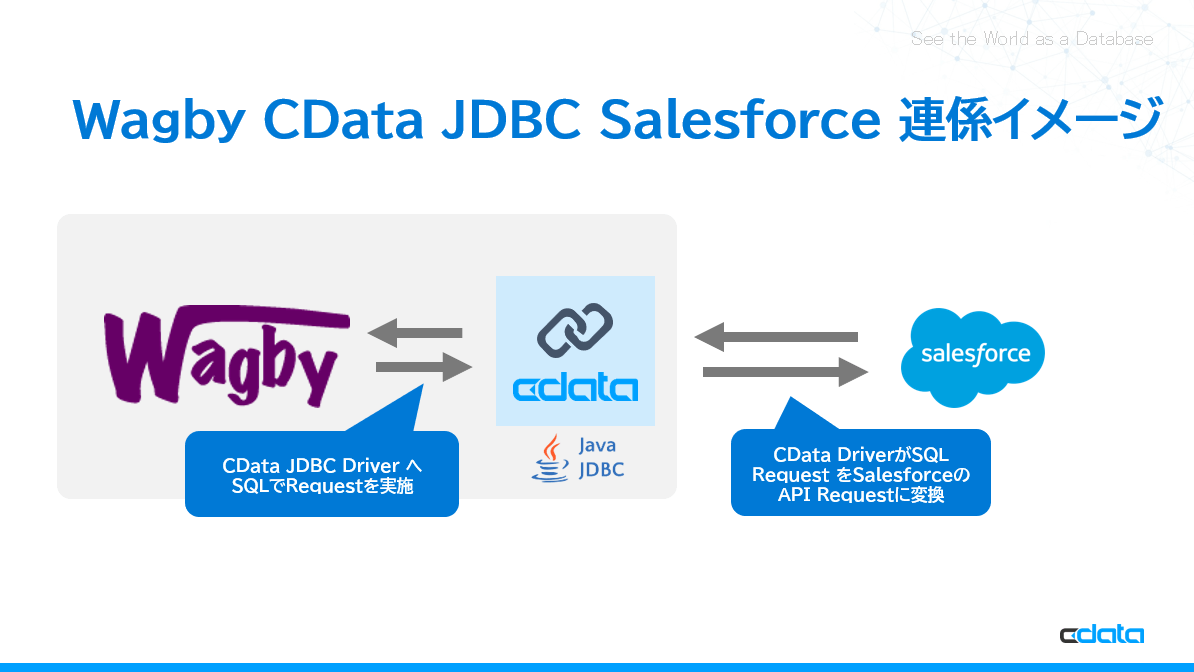 See the World as a Database

Wagby CData JDBC Salesforce 連係イメージ

Wagby

cdata

Java
JDBC

salesforce

CData JDBC Driver へ SQLでRequestを実施

CData DriverがSQL Request をSalesforceの API Requestに変換

cdata